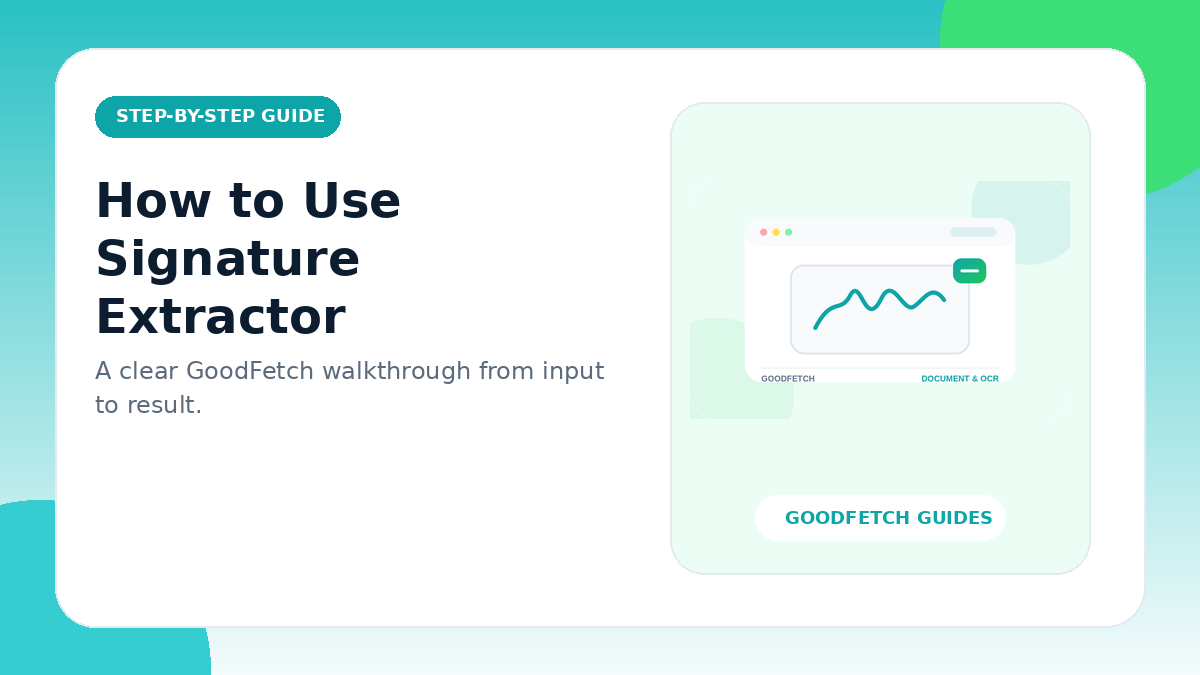 STEP-BY-STEP GUIDE

How to Use Signature Extractor

A clear GoodFetch walkthrough from input to result.

GOODFETCH

DOCUMENT & OCR

GOODFETCH GUIDES